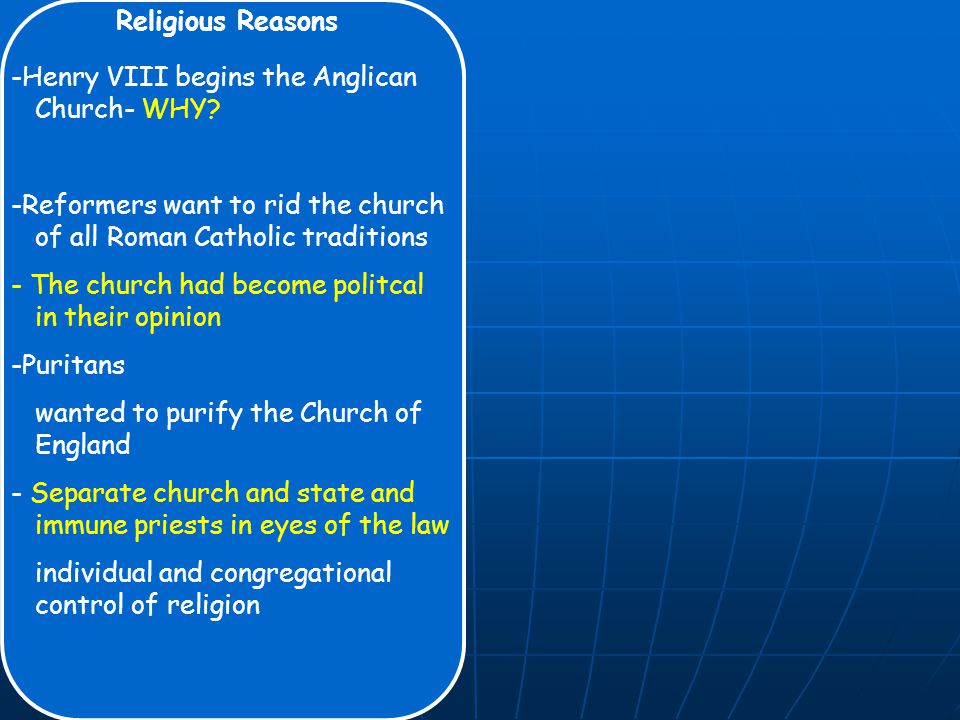 Religious Reasons

-Henry VIII begins the Anglican Church- WHY?

-Reformers want to rid the church of all Roman Catholic traditions

- The church had become politcal in their opinion

-Puritans

wanted to purify the Church of England

- Separate church and state and immune priests in eyes of the law

individual and congregational control of religion